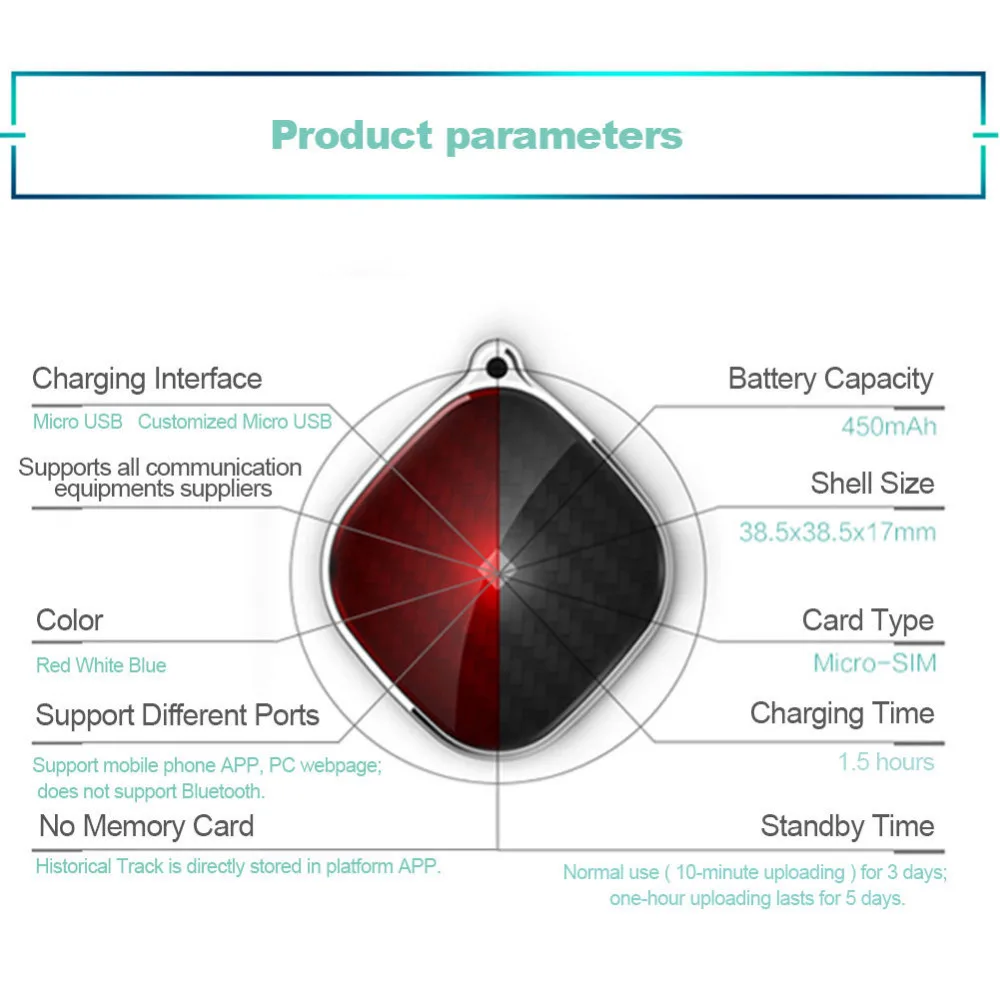 Product parameters

Charging Interface

Micro USB   Customized Micro USB

Supports all communication equipments suppliers

Color

Red White Blue

Support Different Ports

Support mobile phone APP, PC webpage; does not support Bluetooth.

No Memory Card

Historical Track is directly stored in platform APP.

Battery Capacity

450mAh

Shell Size

38.5x38.5x17mm

Card Type

Micro-SIM

Charging Time

1.5 hours

Standby Time

Normal use ( 10-minute uploading ) for 3 days; one-hour uploading lasts for 5 days.